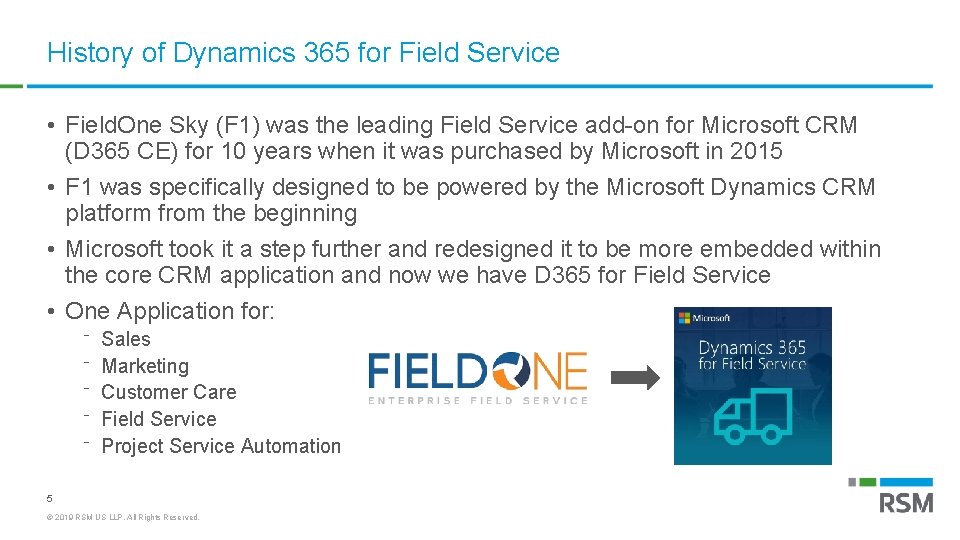 History of Dynamics 365 for Field Service

• FieldOne Sky (F1) was the leading Field Service add-on for Microsoft CRM (D365 CE) for 10 years when it was purchased by Microsoft in 2015

• F1 was specifically designed to be powered by the Microsoft Dynamics CRM platform from the beginning

• Microsoft took it a step further and redesigned it to be more embedded within the core CRM application and now we have D365 for Field Service

• One Application for:
- Sales
- Marketing
- Customer Care
- Field Service
- Project Service Automation

FIELDONE
ENTERPRISE FIELD SERVICE

Microsoft
Dynamics 365 for Field Service

5

© 2019 RSM US LLP. All Rights Reserved.

RSM